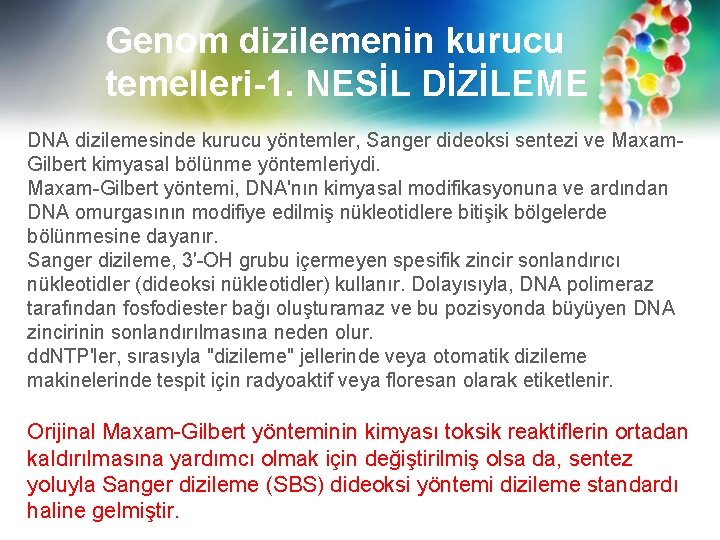 Genom dizilemenin kurucu temelleri-1. NESİL DİZİLEME

DNA dizilemesinde kurucu yöntemler, Sanger dideoksi sentezi ve Maxam-Gilbert kimyasal bölünme yöntemleriydi.
Maxam-Gilbert yöntemi, DNA'nın kimyasal modifikasyonuna ve ardından DNA omurgasının modifiye edilmiş nükleotidlere bitişik bölgelerde bölünmesine dayanır.
Sanger dizileme, 3'-OH grubu içermeyen spesifik zincir sonlandırıcı nükleotidler (dideoksi nükleotidler) kullanır. Dolayısıyla, DNA polimeraz tarafından fosfodiester bağı oluşturamaz ve bu pozisyonda büyüyen DNA zincirinin sonlandırılmasına neden olur.
ddNTP'ler, sırasıyla "dizileme" jellerinde veya otomatik dizileme makinelerinde tespit için radyoaktif veya floresan olarak etiketlenir.

Orijinal Maxam-Gilbert yönteminin kimyası toksik reaktiflerin ortadan kaldırılmasına yardımcı olmak için değiştirilmiş olsa da, sentez yoluyla Sanger dizileme (SBS) dideoksi yöntemi dizileme standardı haline gelmiştir.